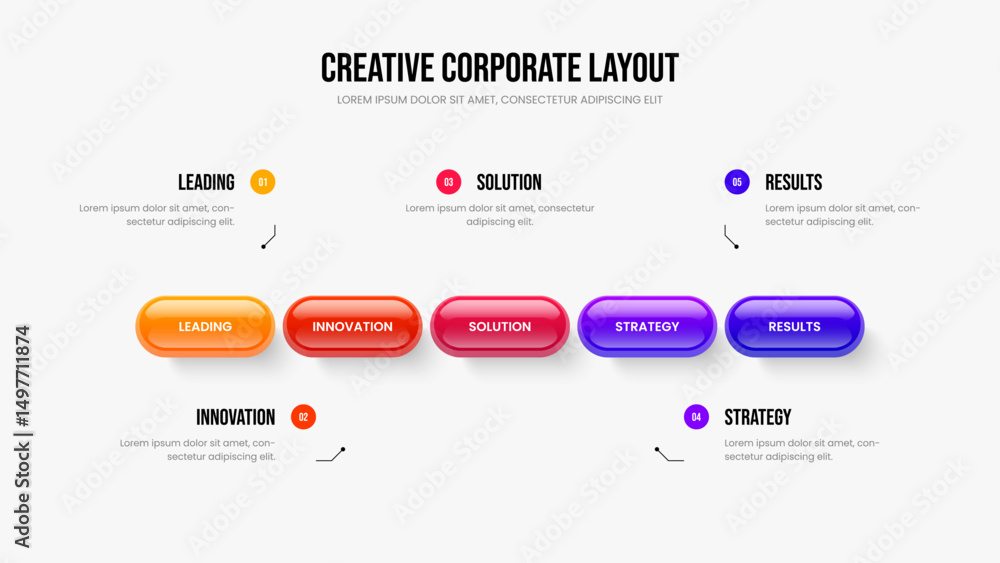 CREATIVE CORPORATE LAYOUT

LOREM IPSUM DOLOR SIT AMET, CONSECTETUR ADIPISCING ELIT

LEADING 01

Lorem ipsum dolor sit amet, consectetur adipiscing elit.

03 SOLUTION

Lorem ipsum dolor sit amet, consectetur adipiscing elit.

05 RESULTS

Lorem ipsum dolor sit amet, consectetur adipiscing elit.

LEADING

INNOVATION

SOLUTION

STRATEGY

RESULTS

INNOVATION 02

Lorem ipsum dolor sit amet, consectetur adipiscing elit.

04 STRATEGY

Lorem ipsum dolor sit amet, consectetur adipiscing elit.

Adobe Stock | #1497711874